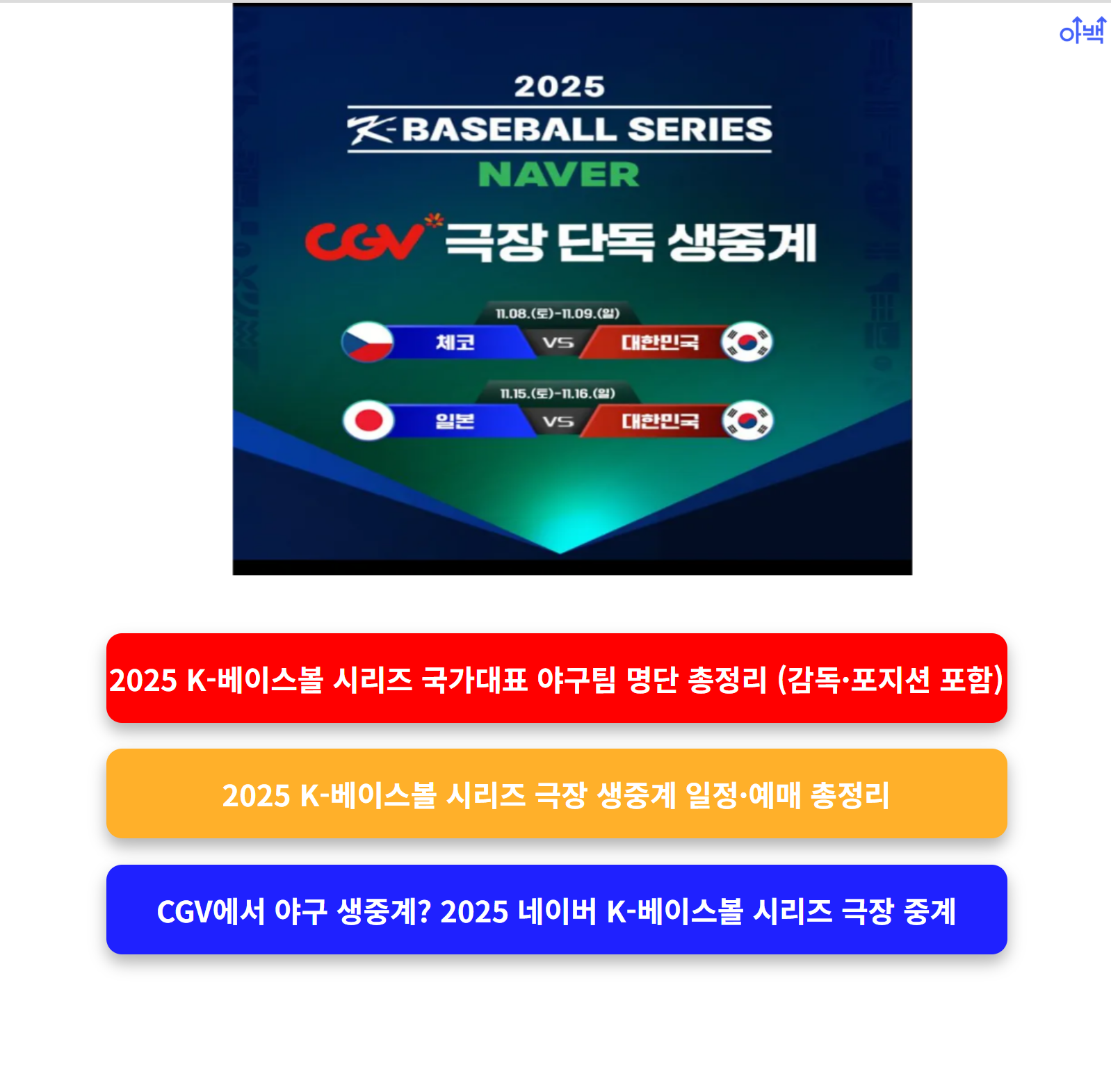 아백

2025
K-BASEBALL SERIES
NAVER

CGV 극장 단독 생중계

11.08.(토)-11.09.(일)
체코 VS 대한민국

11.15.(토)-11.16.(일)
일본 VS 대한민국

2025 K-베이스볼 시리즈 국가대표 야구팀 명단 총정리 (감독·포지션 포함)

2025 K-베이스볼 시리즈 극장 생중계 일정·예매 총정리

CGV에서 야구 생중계? 2025 네이버 K-베이스볼 시리즈 극장 중계